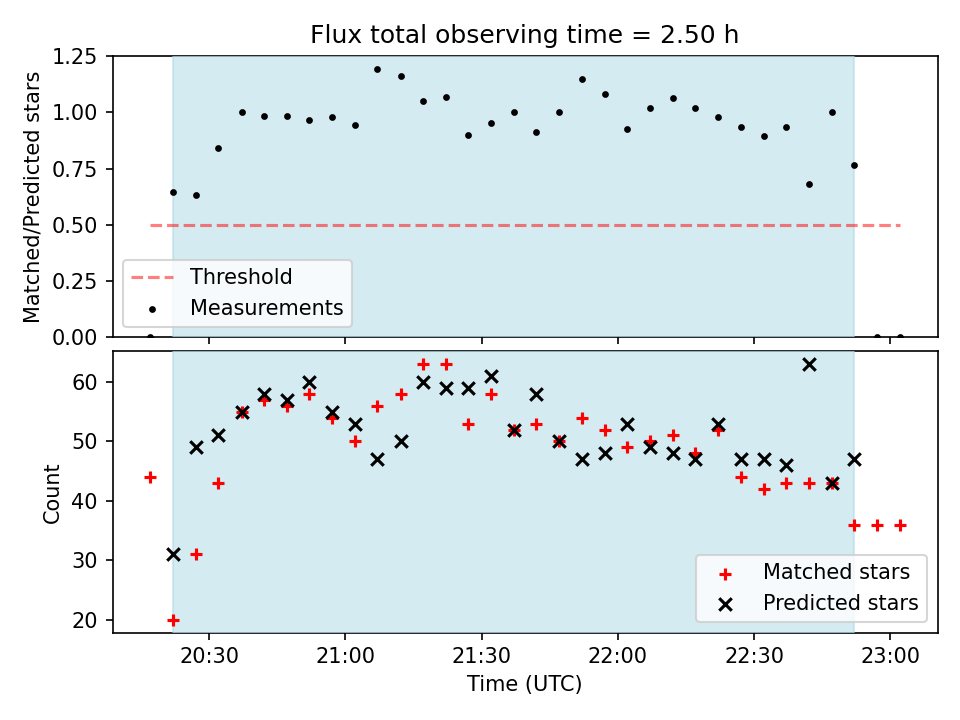 Flux total observing time = 2.50 h

Matched/Predicted stars

1.25
1.00
0.75
0.50
0.25
0.00

Threshold
Measurements

Count

60
50
40
30
20

Matched stars
Predicted stars

20:30
21:00
21:30
22:00
22:30
23:00

Time (UTC)